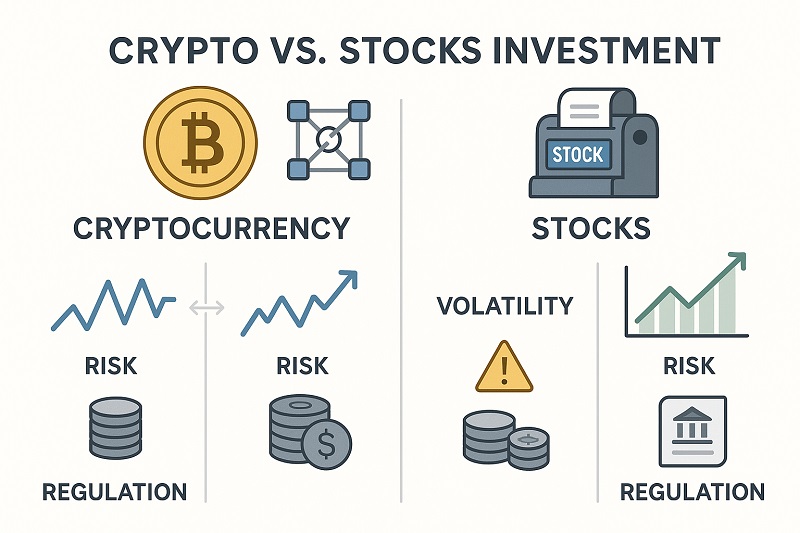 CRYPTO VS. STOCKS INVESTMENT

CRYPTOCURRENCY

RISK

REGULATION

RISK

STOCK

STOCKS

VOLATILITY

RISK

REGULATION